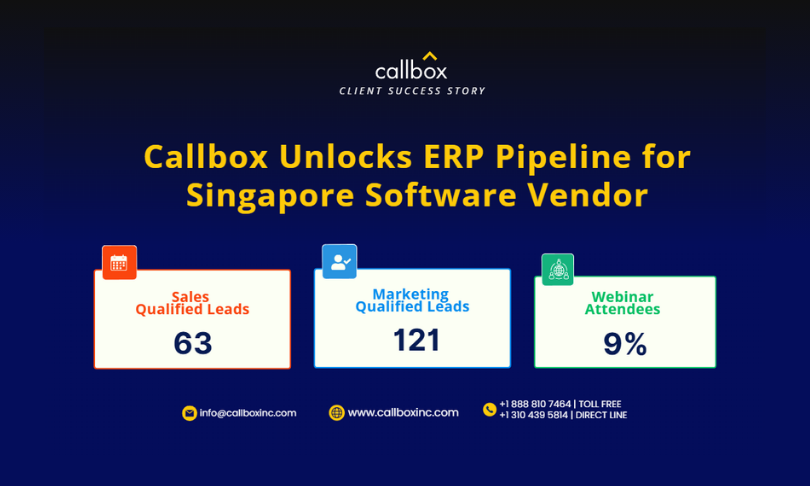 callbox
CLIENT SUCCESS STORY

Callbox Unlocks ERP Pipeline for Singapore Software Vendor

Sales Qualified Leads
63

Marketing Qualified Leads
121

Webinar Attendees
9%

info@callboxinc.com

www.callboxinc.com

+1 888 810 7464 | TOLL FREE
+1 310 439 5814 | DIRECT LINE